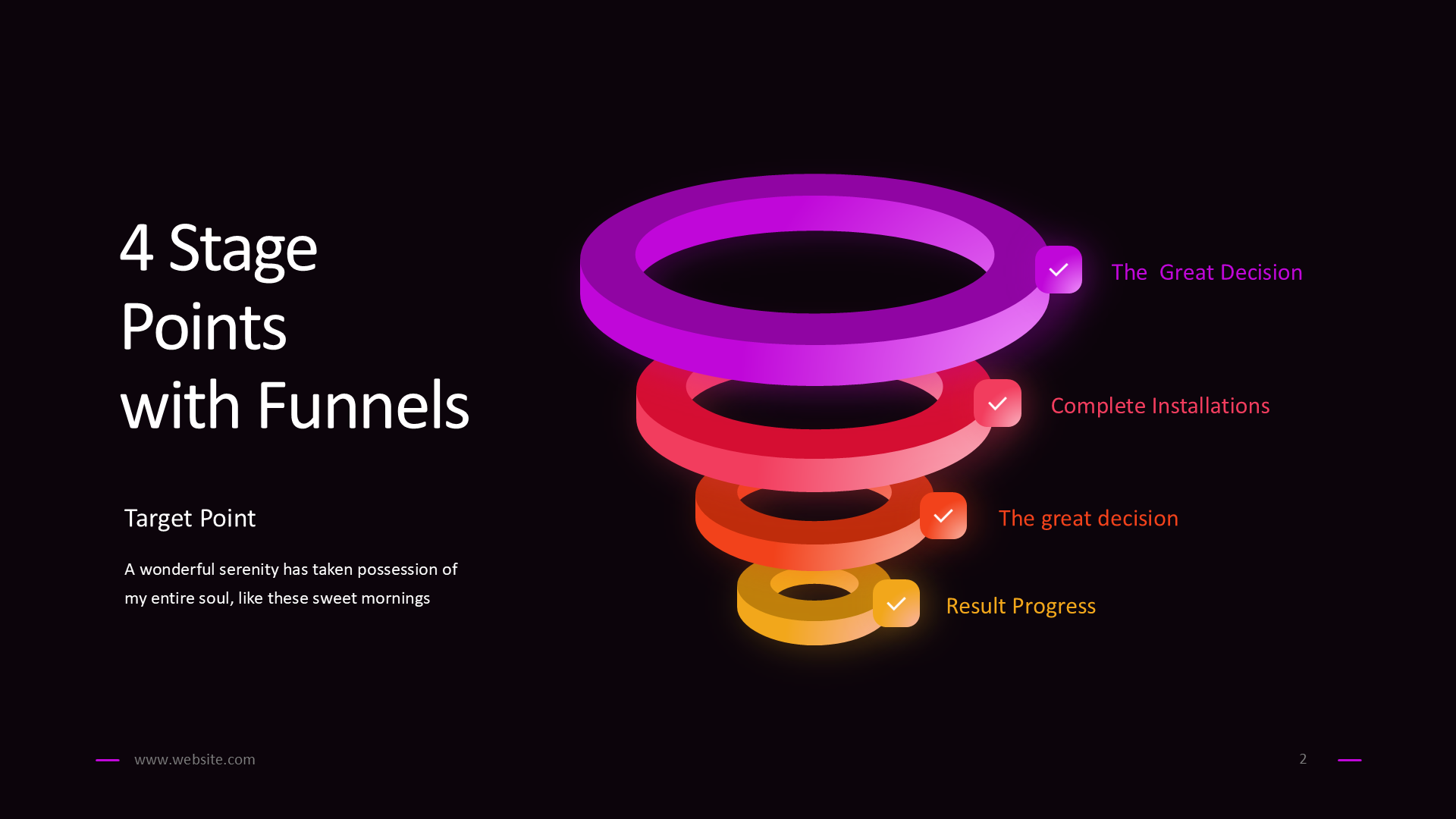 4 Stage Points with Funnels

Target Point

A wonderful serenity has taken possession of my entire soul, like these sweet mornings

The  Great Decision

Complete Installations

The great decision

Result Progress

www.website.com

2